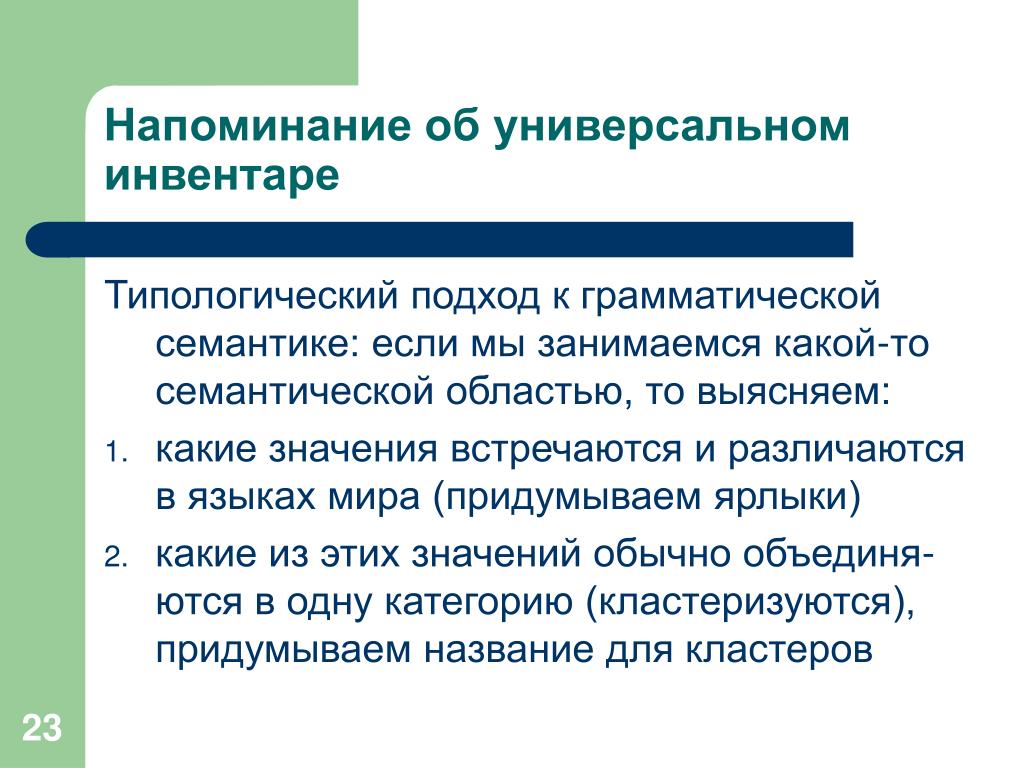 Напоминание об универсальном инвентаре

Типологический подход к грамматической семантике: если мы занимаемся какой-то семантической областью, то выясняем:

1. какие значения встречаются и различаются в языках мира (придумываем ярлыки)
2. какие из этих значений обычно объединяются в одну категорию (кластеризуются), придумываем название для кластеров

23